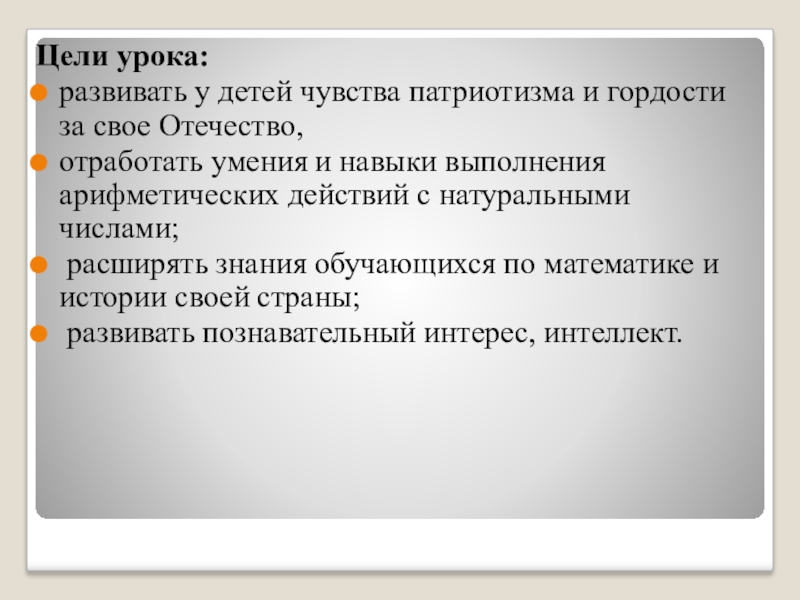 Цели урока:
развивать у детей чувства патриотизма и гордости за свое Отечество,
отработать умения и навыки выполнения арифметических действий с натуральными числами;
расширять знания обучающихся по математике и истории своей страны;
развивать познавательный интерес, интеллект.